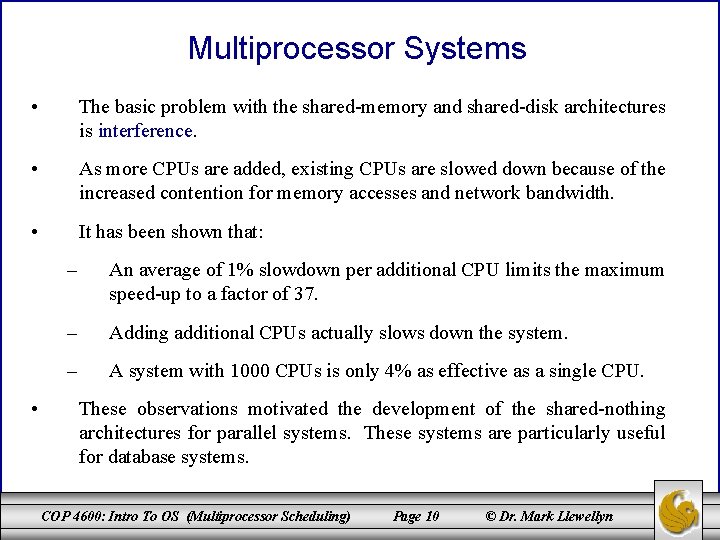 Multiprocessor Systems

• The basic problem with the shared-memory and shared-disk architectures is interference.

• As more CPUs are added, existing CPUs are slowed down because of the increased contention for memory accesses and network bandwidth.

• It has been shown that:

– An average of 1% slowdown per additional CPU limits the maximum speed-up to a factor of 37.

– Adding additional CPUs actually slows down the system.

– A system with 1000 CPUs is only 4% as effective as a single CPU.

• These observations motivated the development of the shared-nothing architectures for parallel systems. These systems are particularly useful for database systems.

COP 4600: Intro To OS (Multiprocessor Scheduling) Page 10 © Dr. Mark Llewellyn